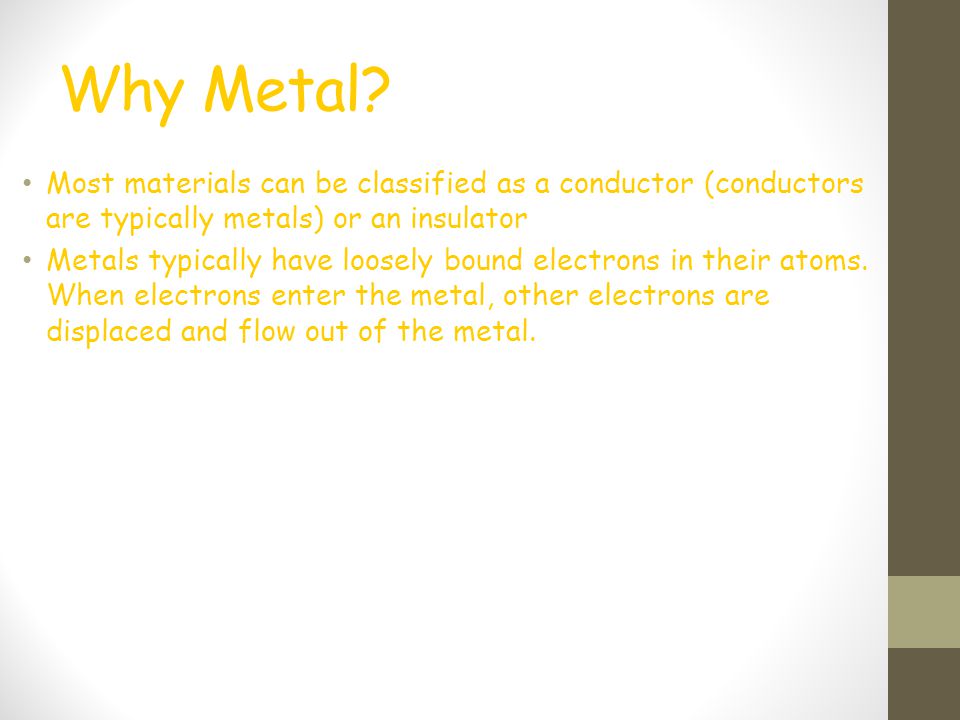 Why Metal?

• Most materials can be classified as a conductor (conductors are typically metals) or an insulator

• Metals typically have loosely bound electrons in their atoms. When electrons enter the metal, other electrons are displaced and flow out of the metal.